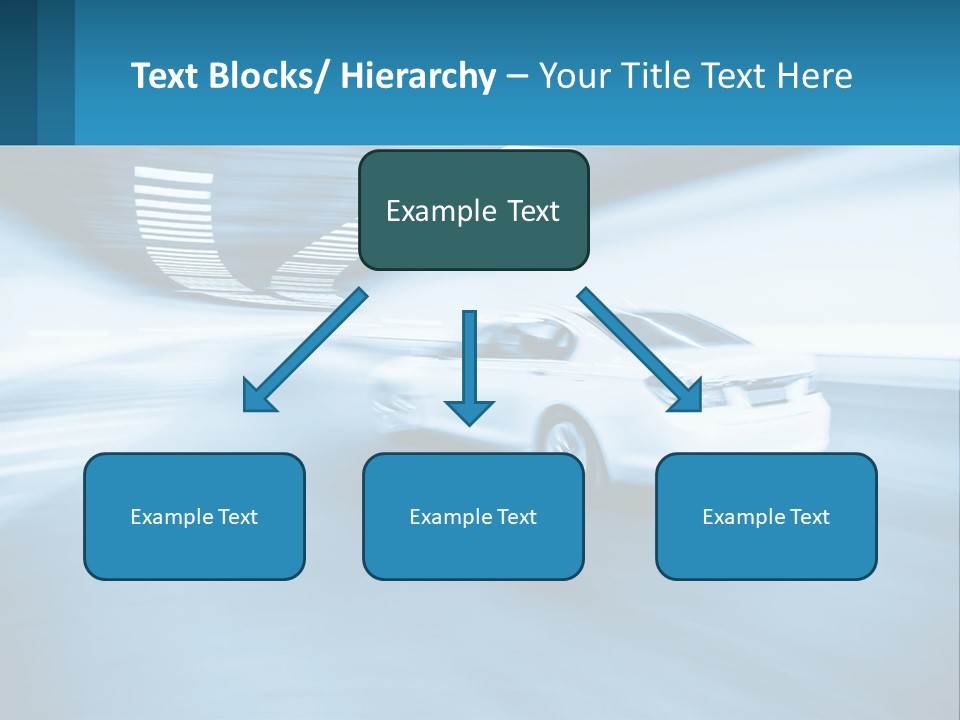 Text Blocks/ Hierarchy – Your Title Text Here

Example Text

Example Text

Example Text

Example Text